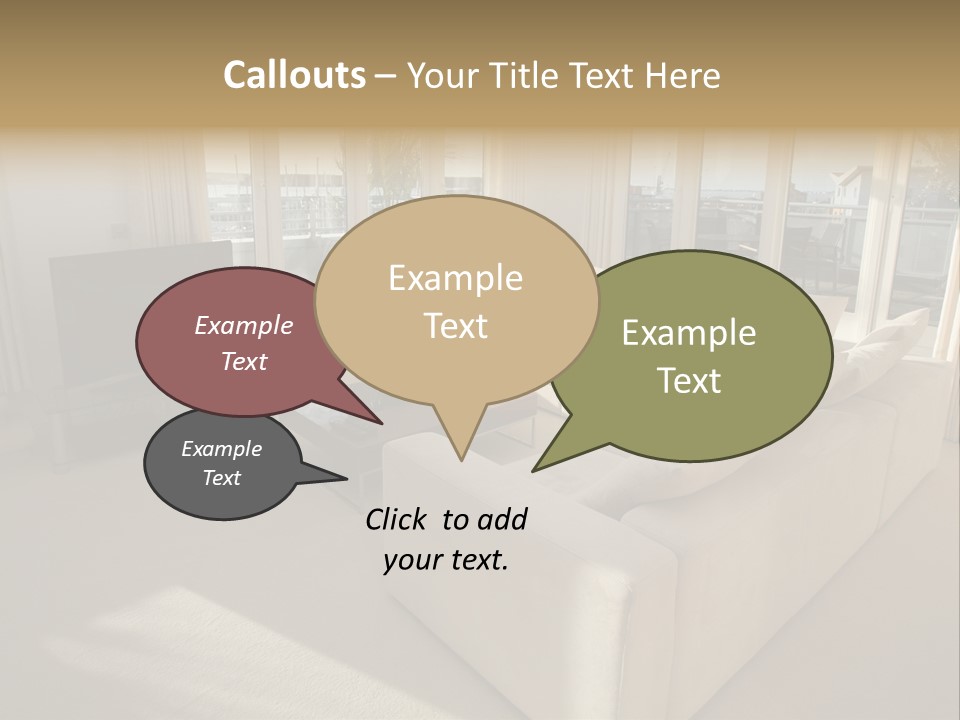 Callouts – Your Title Text Here

Example Text

Example Text

Example Text

Example Text

Click to add your text.